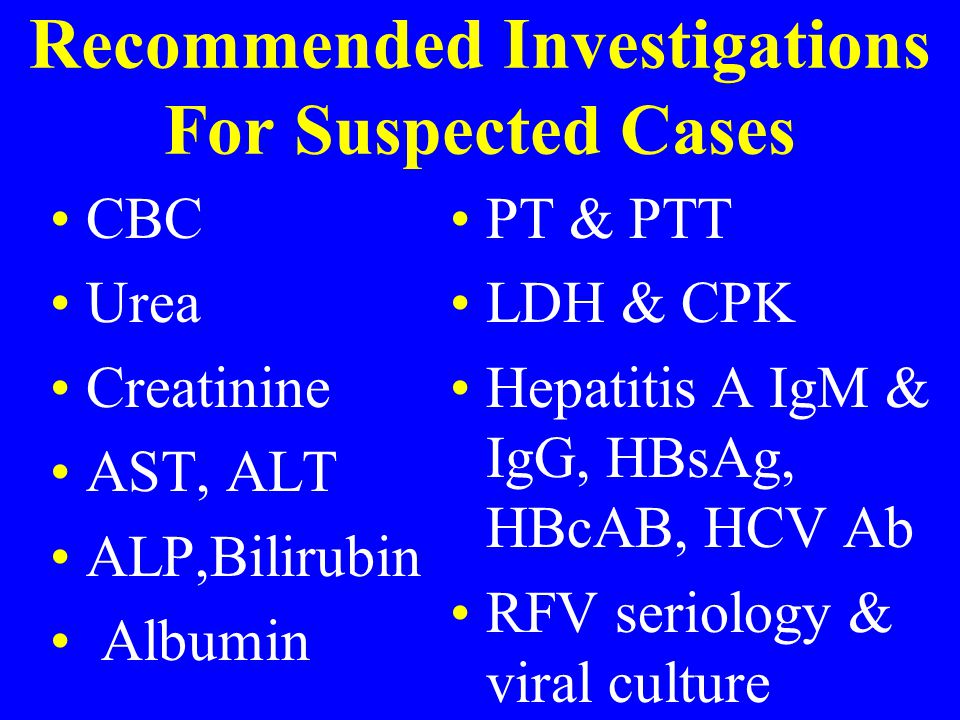 Recommended Investigations For Suspected Cases

• CBC
• Urea
• Creatinine
• AST, ALT
• ALP,Bilirubin
• Albumin

• PT & PTT
• LDH & CPK
• Hepatitis A IgM & IgG, HBsAg, HBcAB, HCV Ab
• RFV seriology & viral culture